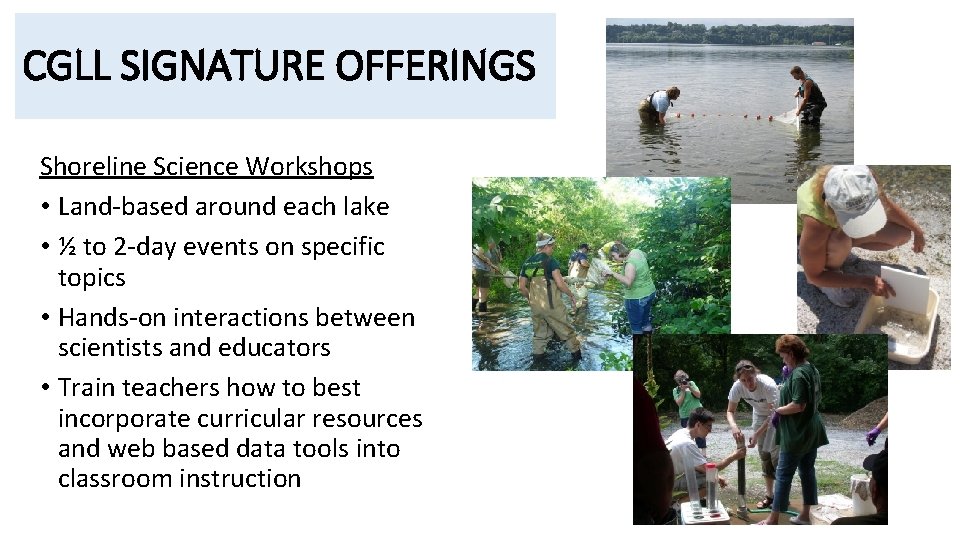 CGLL SIGNATURE OFFERINGS

Shoreline Science Workshops

• Land-based around each lake

• ½ to 2-day events on specific topics

• Hands-on interactions between scientists and educators

• Train teachers how to best incorporate curricular resources and web based data tools into classroom instruction